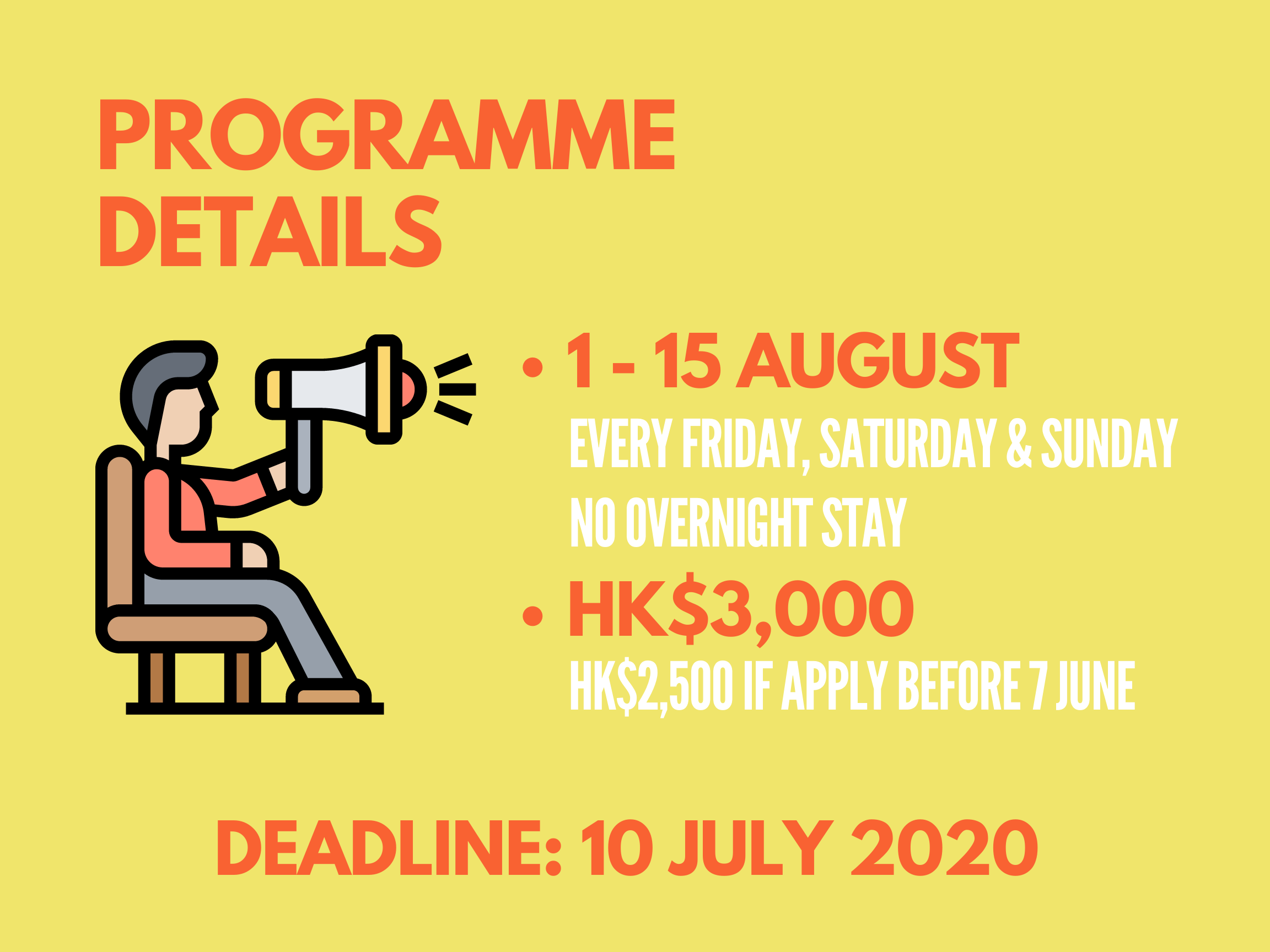 PROGRAMME DETAILS

• 1 - 15 AUGUST
EVERY FRIDAY, SATURDAY & SUNDAY
NO OVERNIGHT STAY

• HK$3,000
HK$2,500 IF APPLY BEFORE 7 JUNE

DEADLINE: 10 JULY 2020